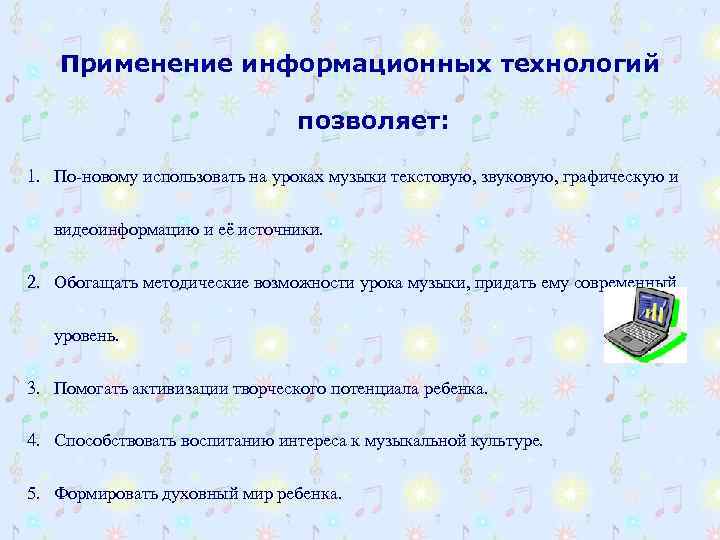 Применение информационных технологий позволяет:

1. По-новому использовать на уроках музыки текстовую, звуковую, графическую и видеоинформацию и её источники.

2. Обогащать методические возможности урока музыки, придать ему современный уровень.

3. Помогать активизации творческого потенциала ребенка.

4. Способствовать воспитанию интереса к музыкальной культуре.

5. Формировать духовный мир ребенка.